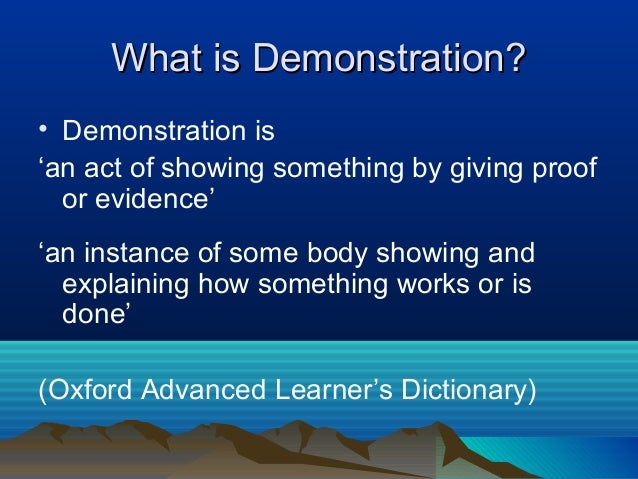 What is Demonstration?

• Demonstration is

‘an act of showing something by giving proof or evidence’

‘an instance of some body showing and explaining how something works or is done’

(Oxford Advanced Learner’s Dictionary)